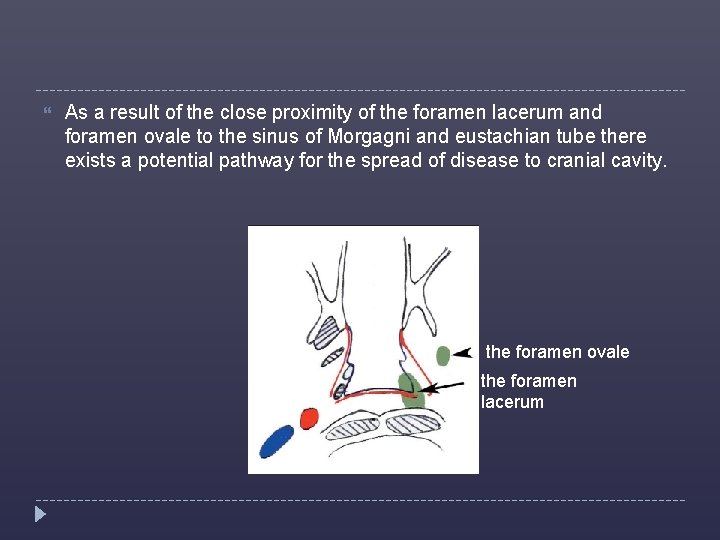 As a result of the close proximity of the foramen lacerum and foramen ovale to the sinus of Morgagni and eustachian tube there exists a potential pathway for the spread of disease to cranial cavity.

the foramen ovale

the foramen lacerum